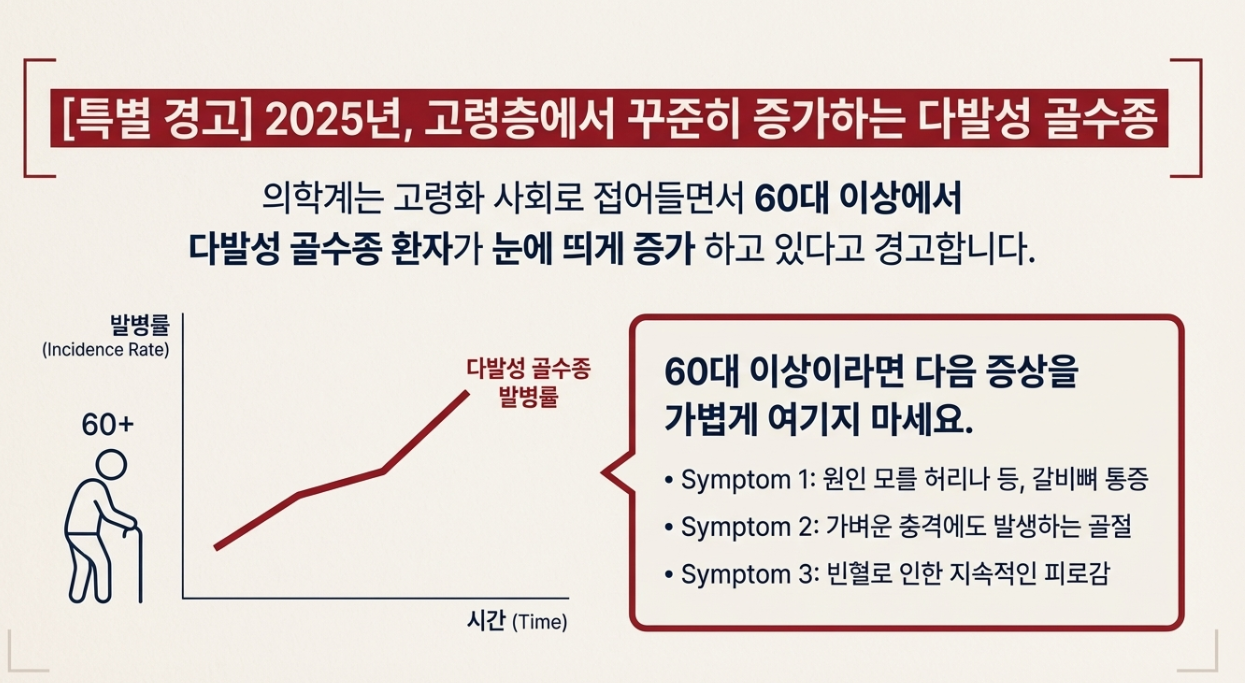 [특별 경고] 2025년, 고령층에서 꾸준히 증가하는 다발성 골수종

의학계는 고령화 사회로 접어들면서 60대 이상에서 다발성 골수종 환자가 눈에 띄게 증가 하고 있다고 경고합니다.

발병률
(Incidence Rate)

60+

다발성 골수종
발병률

시간 (Time)

60대 이상이라면 다음 증상을 가볍게 여기지 마세요.

• Symptom 1: 원인 모를 허리나 등, 갈비뼈 통증
• Symptom 2: 가벼운 충격에도 발생하는 골절
• Symptom 3: 빈혈로 인한 지속적인 피로감